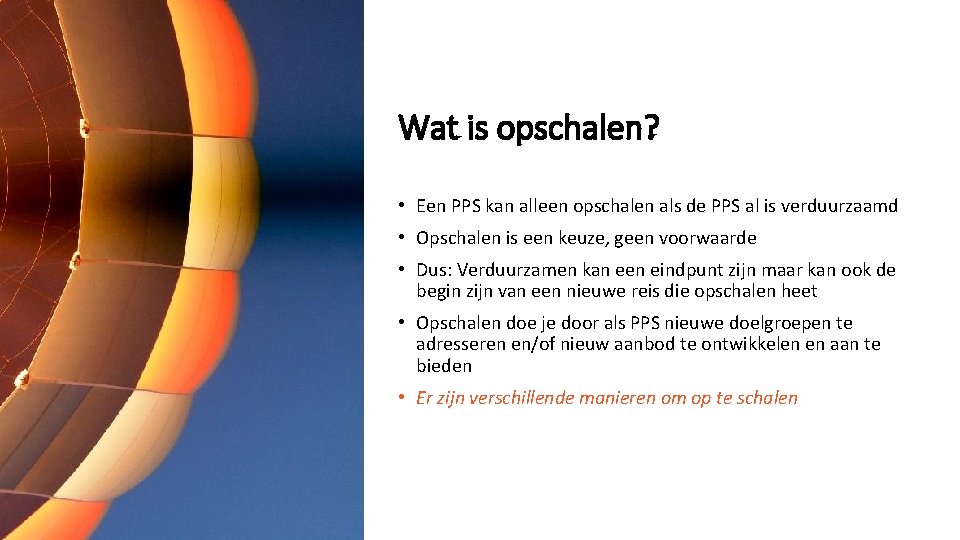 Wat is opschalen?

• Een PPS kan alleen opschalen als de PPS al is verduurzaamd

• Opschalen is een keuze, geen voorwaarde

• Dus: Verduurzamen kan een eindpunt zijn maar kan ook de begin zijn van een nieuwe reis die opschalen heet

• Opschalen doe je door als PPS nieuwe doelgroepen te adresseren en/of nieuw aanbod te ontwikkelen en aan te bieden

• Er zijn verschillende manieren om op te schalen